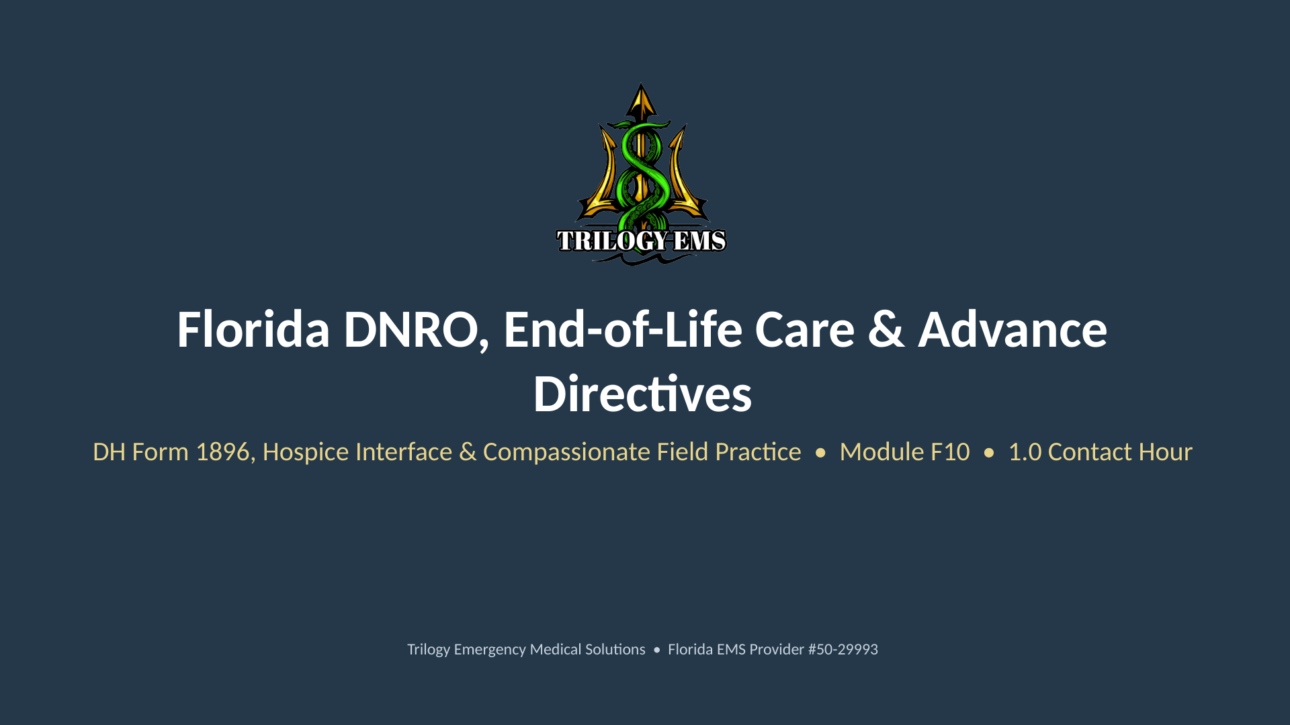 TRILOGY EMS

Florida DNRO, End-of-Life Care & Advance Directives

DH Form 1896, Hospice Interface & Compassionate Field Practice • Module F10 • 1.0 Contact Hour

Trilogy Emergency Medical Solutions • Florida EMS Provider #50-29993